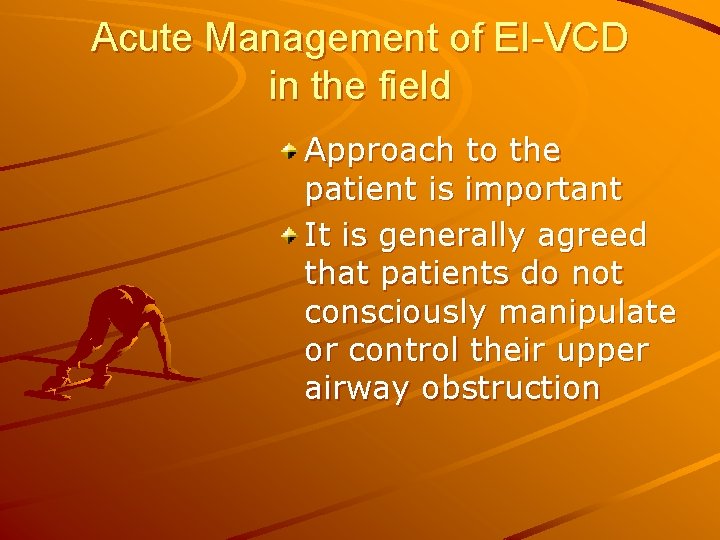 Acute Management of EI-VCD in the field

Approach to the patient is important

It is generally agreed that patients do not consciously manipulate or control their upper airway obstruction